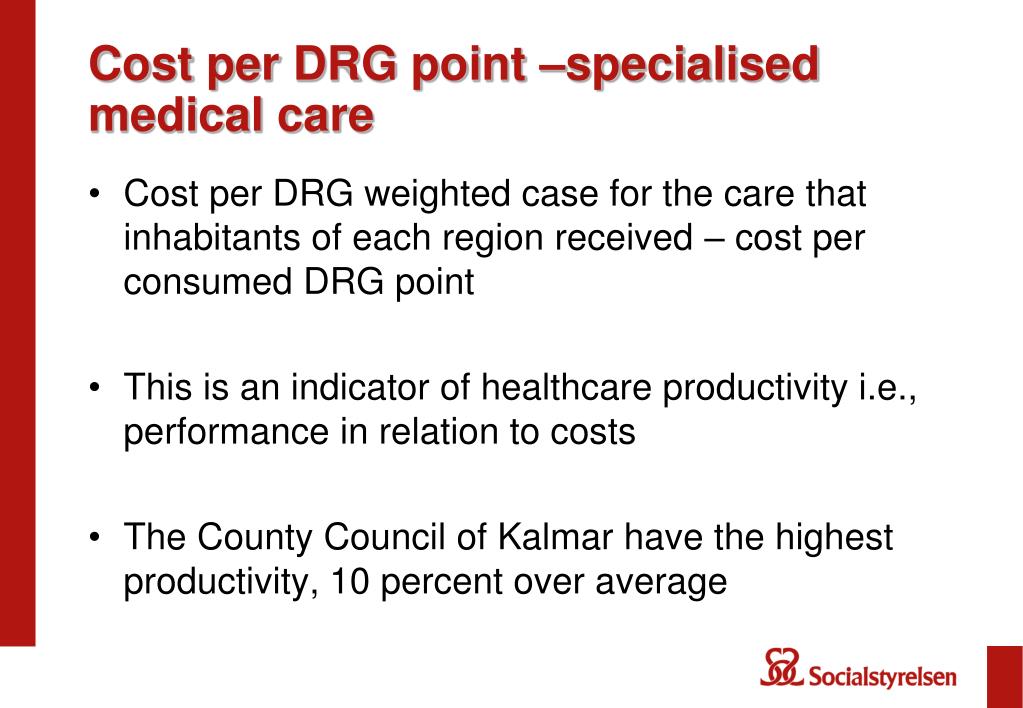 Cost per DRG point –specialised medical care

• Cost per DRG weighted case for the care that inhabitants of each region received – cost per consumed DRG point

• This is an indicator of healthcare productivity i.e., performance in relation to costs

• The County Council of Kalmar have the highest productivity, 10 percent over average

Socialstyrelsen